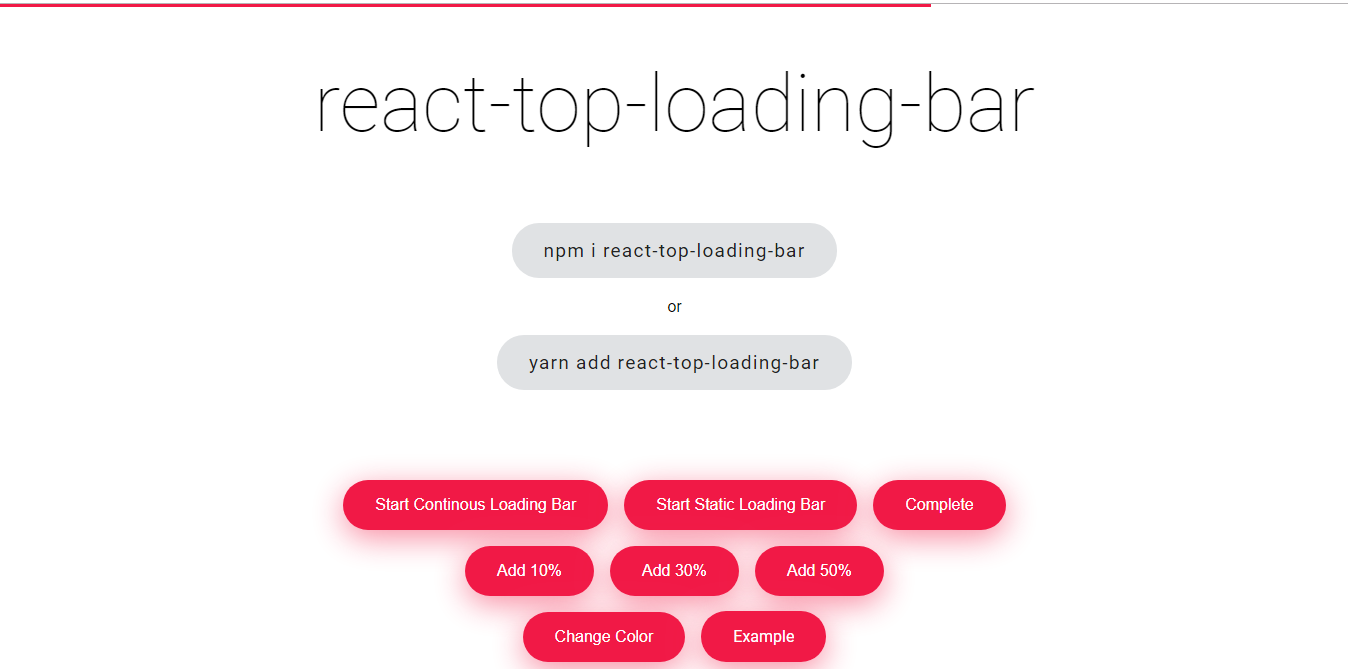 react-top-loading-bar

npm i react-top-loading-bar

or

yarn add react-top-loading-bar

Start Continous Loading Bar
Start Static Loading Bar
Complete

Add 10%
Add 30%
Add 50%

Change Color
Example